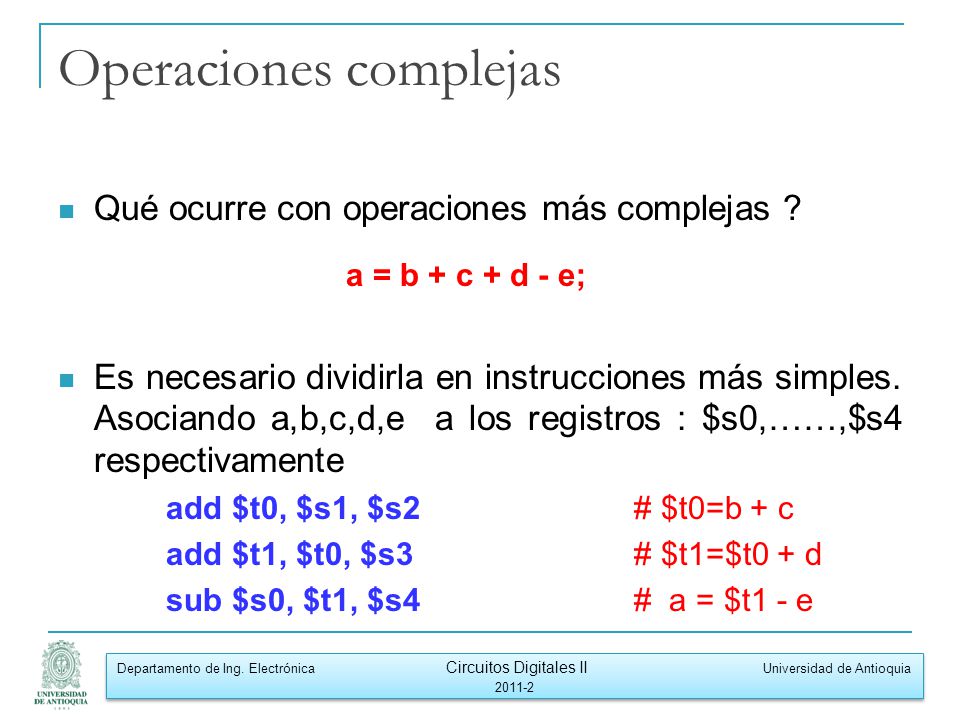 Operaciones complejas

Qué ocurre con operaciones más complejas ?

a = b + c + d - e;

Es necesario dividirla en instrucciones más simples. Asociando a,b,c,d,e a los registros : \$s0,……,\$s4 respectivamente

add \$t0, \$s1, \$s2 # \$t0=b + c
add \$t1, \$t0, \$s3 # \$t1=\$t0 + d
sub \$s0, \$t1, \$s4 # a = \$t1 - e

UNIVERSIDAD DE ANTIOQUIA

Departamento de Ing. Electrónica
Circuitos Digitales II
2011-2
Universidad de Antioquia